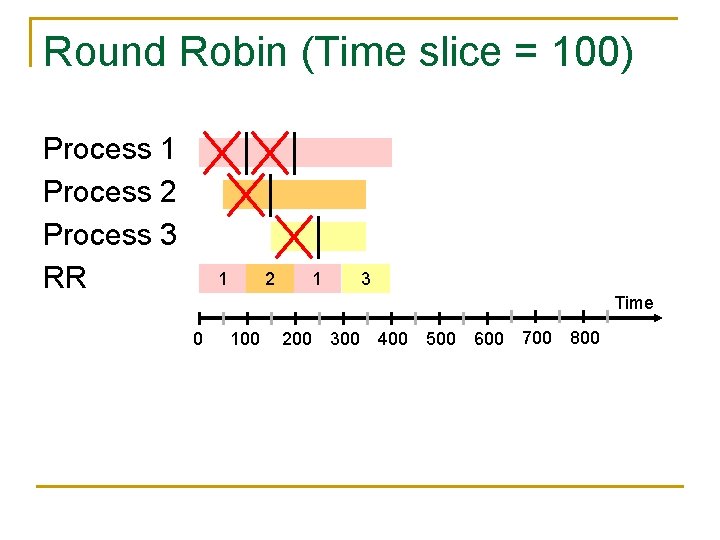 Round Robin (Time slice = 100)

Process 1
Process 2
Process 3
RR

1 2 1 3

Time

0 100 200 300 400 500 600 700 800